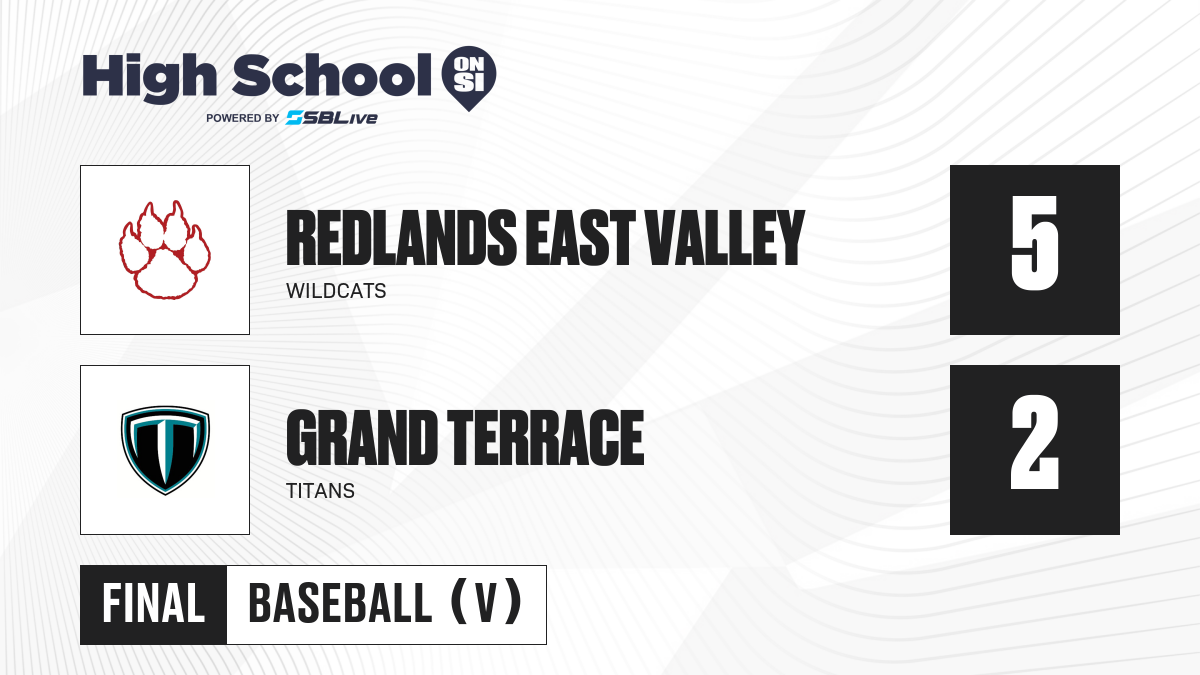 High School ON SI
POWERED BY SBLive

REDLANDS EAST VALLEY
WILDCATS
5

GRAND TERRACE
TITANS
2

FINAL BASEBALL (V)